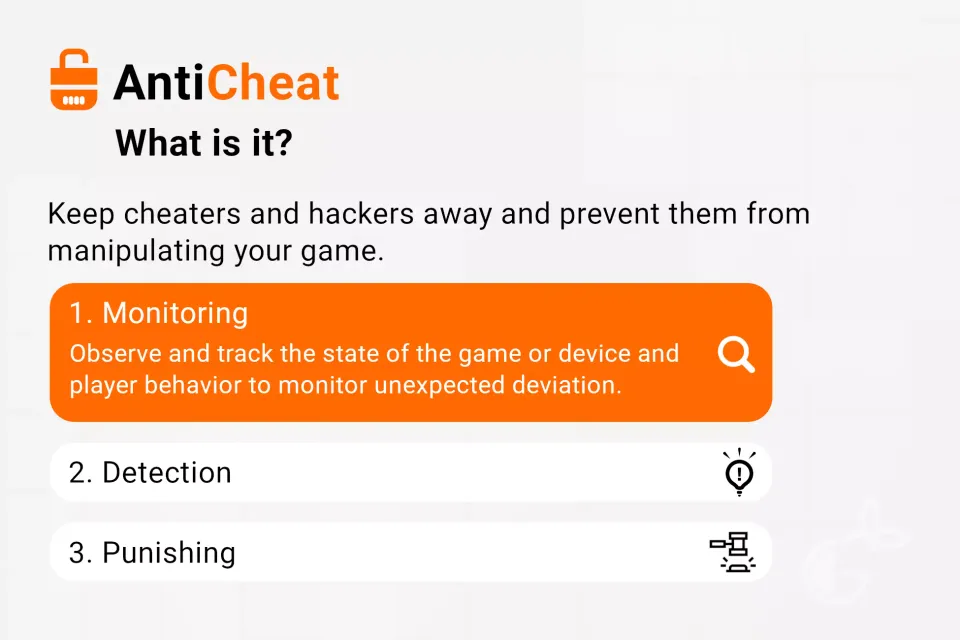 AntiCheat
What is it?

Keep cheaters and hackers away and prevent them from manipulating your game.

1. Monitoring
Observe and track the state of the game or device and player behavior to monitor unexpected deviation.

2. Detection

3. Punishing